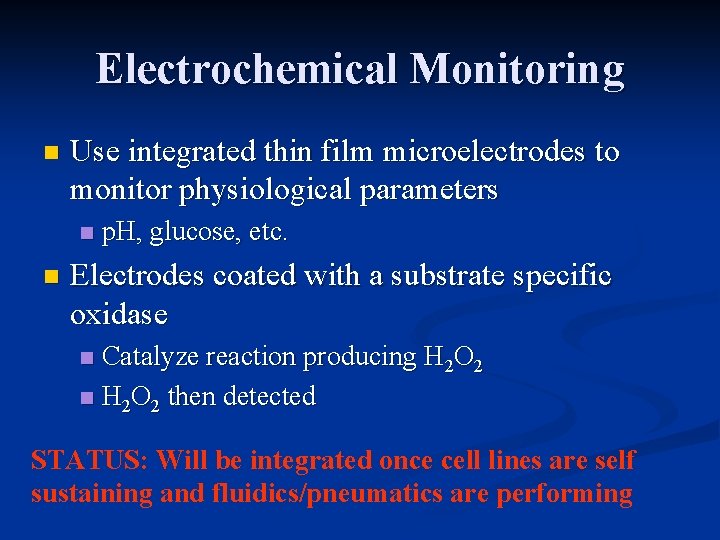 Electrochemical Monitoring

Use integrated thin film microelectrodes to monitor physiological parameters

pH, glucose, etc.

Electrodes coated with a substrate specific oxidase

Catalyze reaction producing $H_2O_2$

$H_2O_2$ then detected

STATUS: Will be integrated once cell lines are self sustaining and fluidics/pneumatics are performing